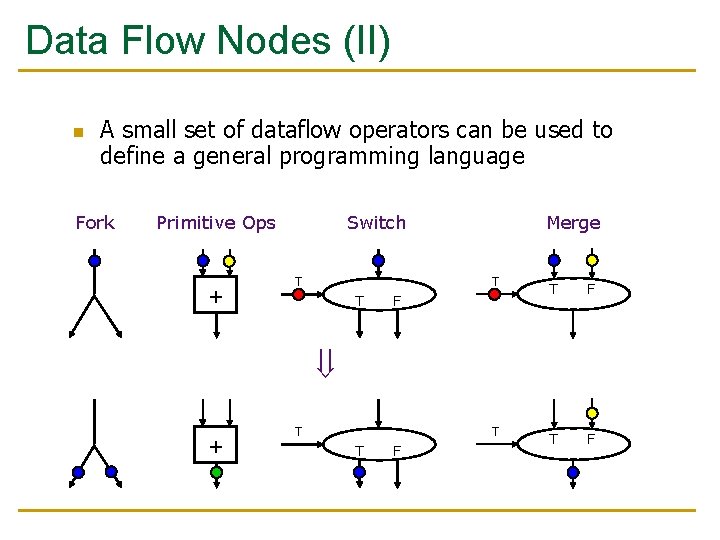 Data Flow Nodes (II)

A small set of dataflow operators can be used to define a general programming language

Fork

Primitive Ops

Switch

Merge

+

T

T F

T

T F

$\Downarrow$

+

T

T F

T

T F